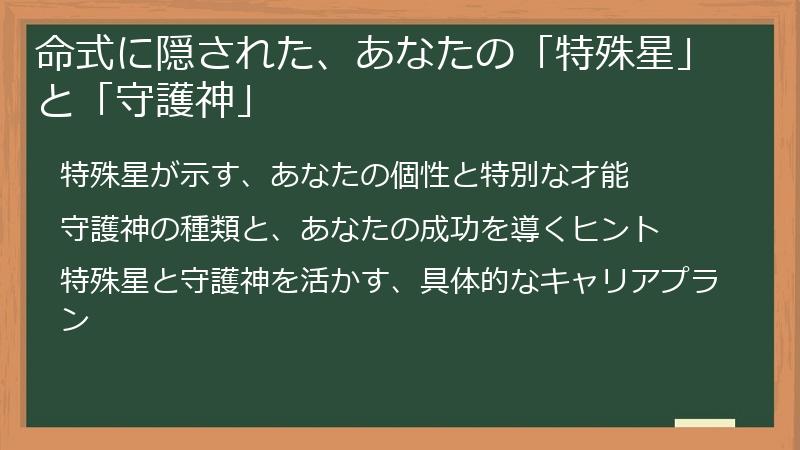 命式に隠された、あなたの「特殊星」と「守護神」

特殊星が示す、あなたの個性と特別な才能

守護神の種類と、あなたの成功を導くヒント

特殊星と守護神を活かす、具体的なキャリアプラン